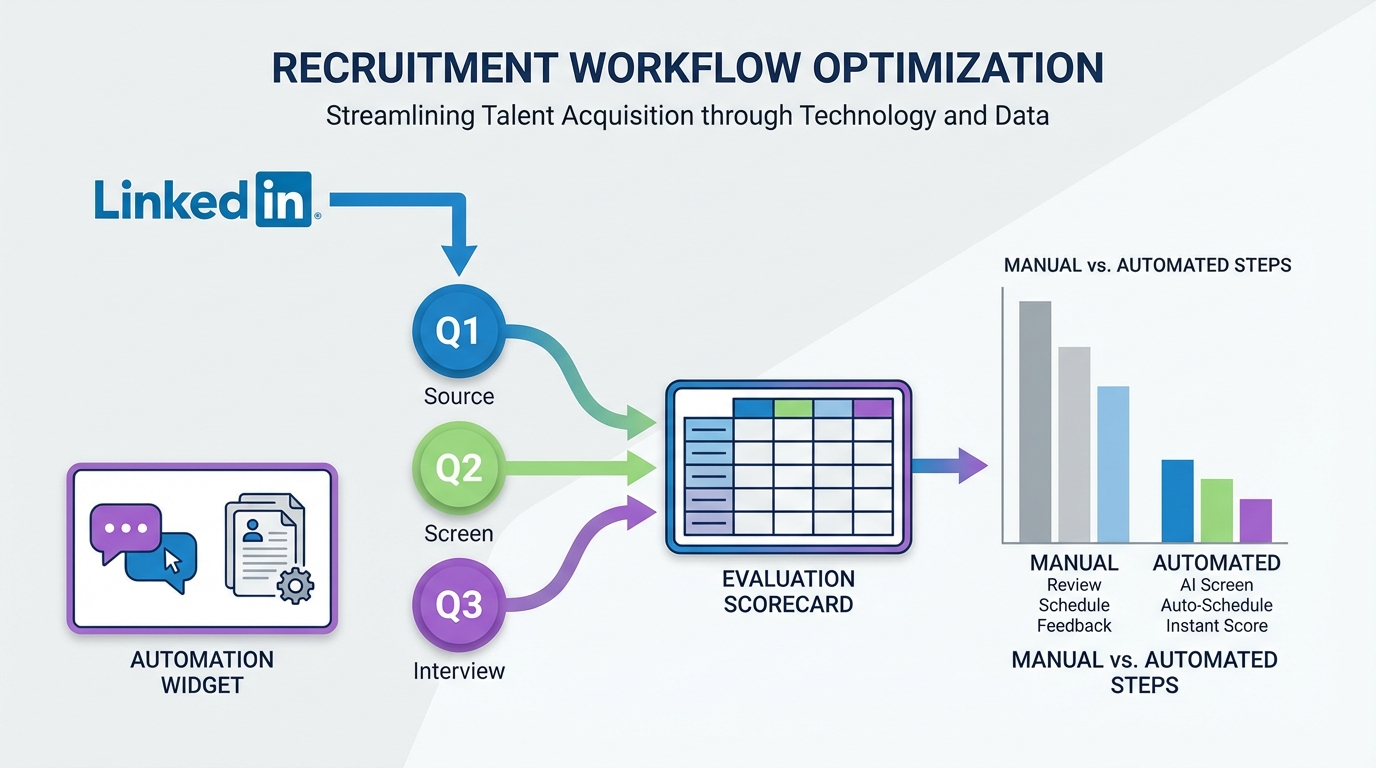 RECRUITMENT WORKFLOW OPTIMIZATION

Streamlining Talent Acquisition through Technology and Data

LinkedIn

Q1
Source

Q2
Screen

Q3
Interview

AUTOMATION WIDGET

EVALUATION SCORECARD

MANUAL vs. AUTOMATED STEPS

MANUAL
Review
Schedule
Feedback

AUTOMATED
AI Screen
Auto-Schedule
Instant Score

MANUAL vs. AUTOMATED STEPS